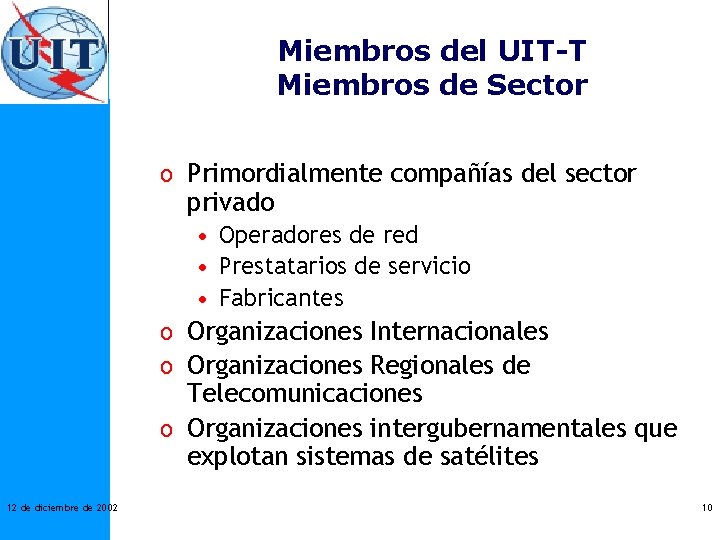 UIT

Miembros del UIT-T
Miembros de Sector

o Primordialmente compañías del sector privado
• Operadores de red
• Prestatarios de servicio
• Fabricantes
o Organizaciones Internacionales
o Organizaciones Regionales de Telecomunicaciones
o Organizaciones intergubernamentales que explotan sistemas de satélites

12 de diciembre de 2002

10